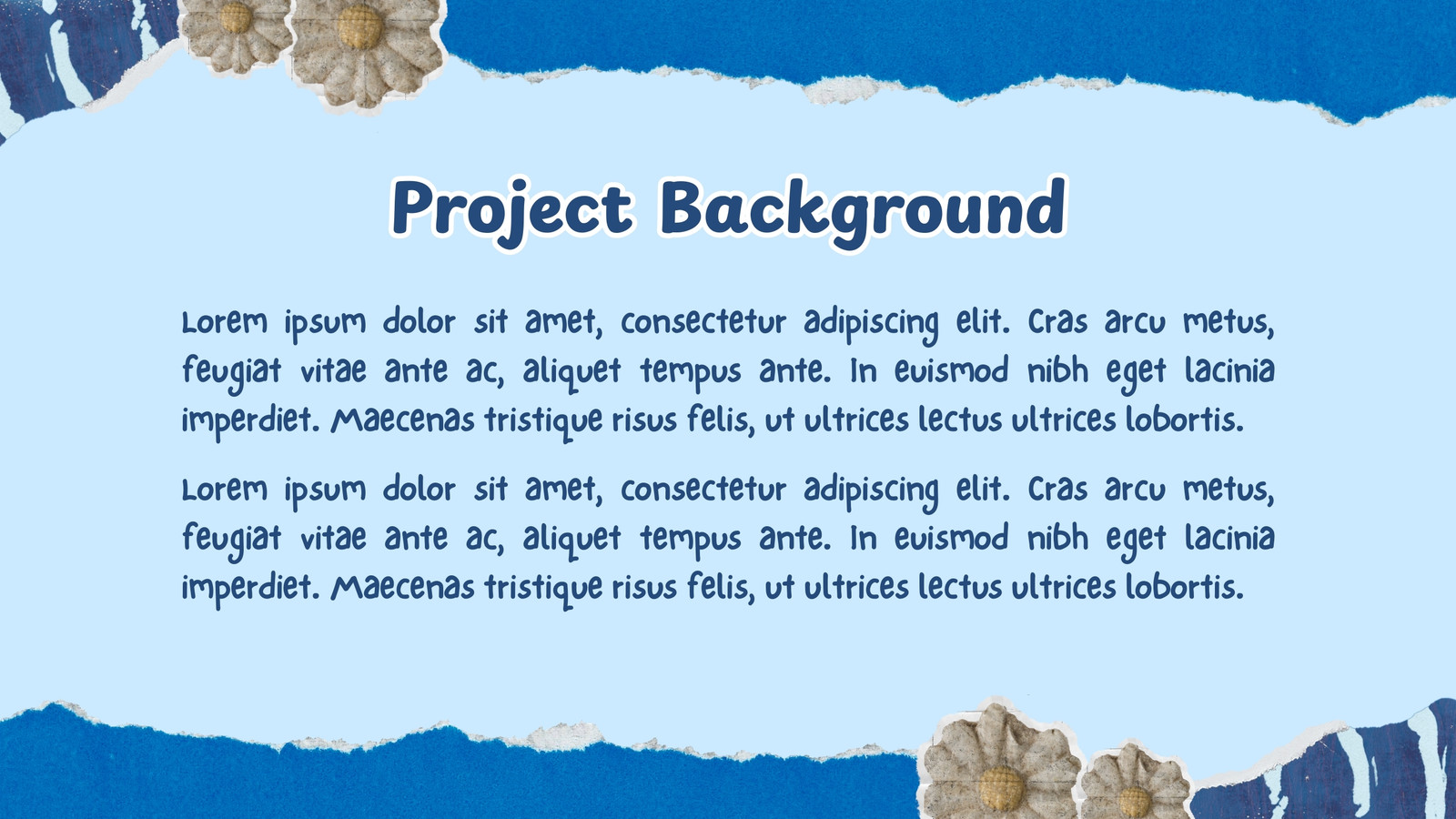 Project Background

Lorem ipsum dolor sit amet, consectetur adipiscing elit. Cras arcu metus, feugiat vitae ante ac, aliquet tempus ante. In euismod nibh eget lacinia imperdiet. Maecenas tristique risus felis, ut ultrices lectus ultrices lobortis.

Lorem ipsum dolor sit amet, consectetur adipiscing elit. Cras arcu metus, feugiat vitae ante ac, aliquet tempus ante. In euismod nibh eget lacinia imperdiet. Maecenas tristique risus felis, ut ultrices lectus ultrices lobortis.